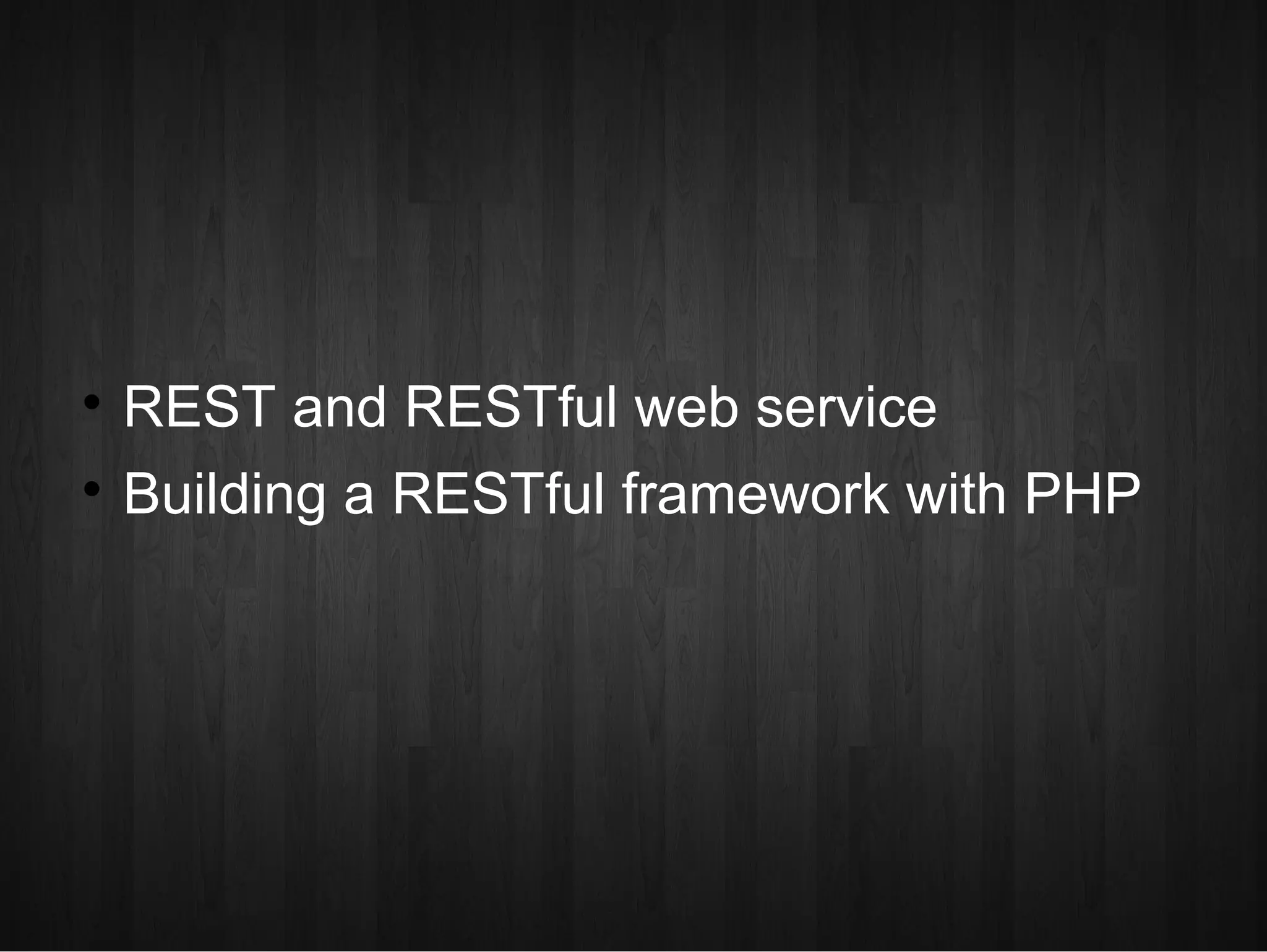 • REST and RESTful web service
• Building a RESTful framework with PHP